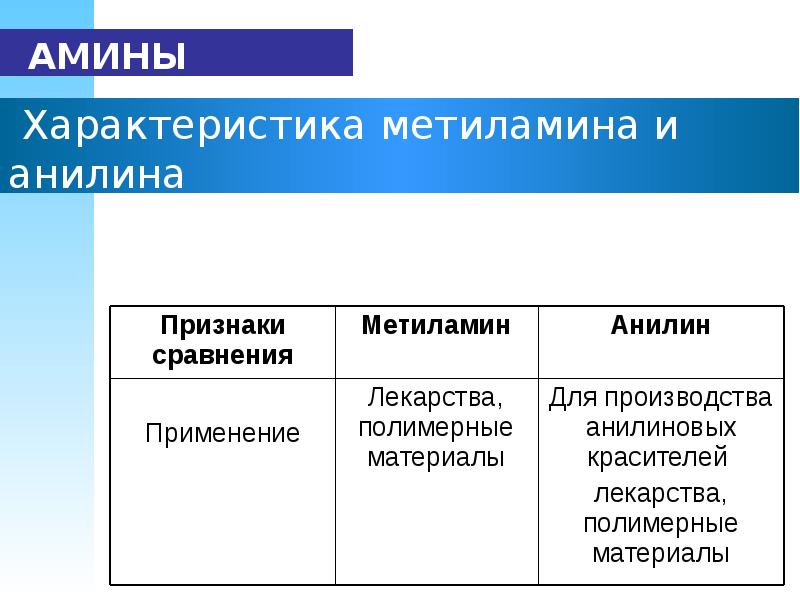 АМИНЫ

Характеристика метиламина и анилина

| Признаки сравнения | Метиламин | Анилин |
|---|---|---|
| Применение | Лекарства, полимерные материалы | Для производства анилиновых красителей лекарства, полимерные материалы |